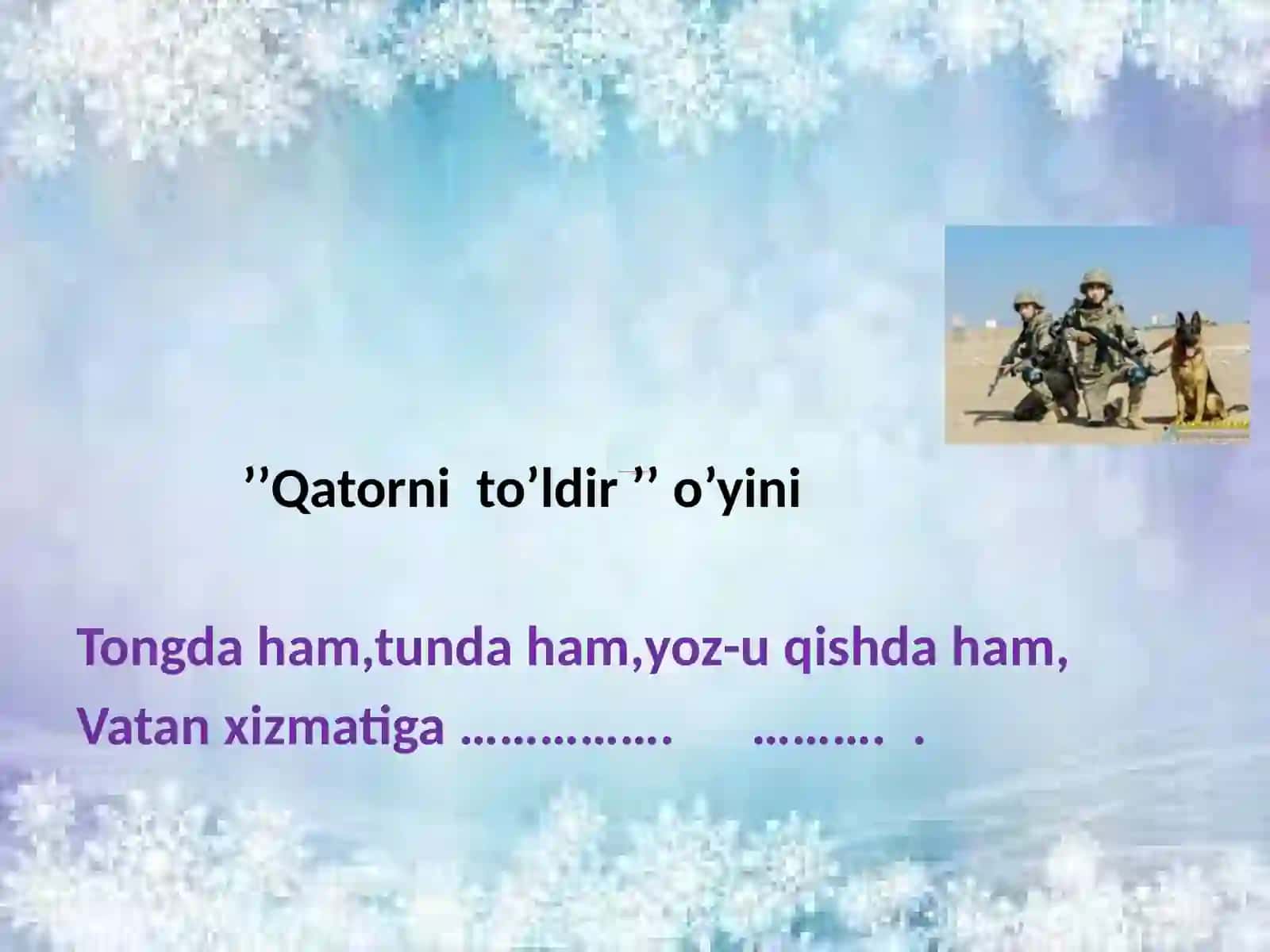 ’’Qatorni to’ldir ’’ o’yini

Tongda ham,tunda ham,yoz-u qishda ham,
Vatan xizmatiga ……………. ………. .